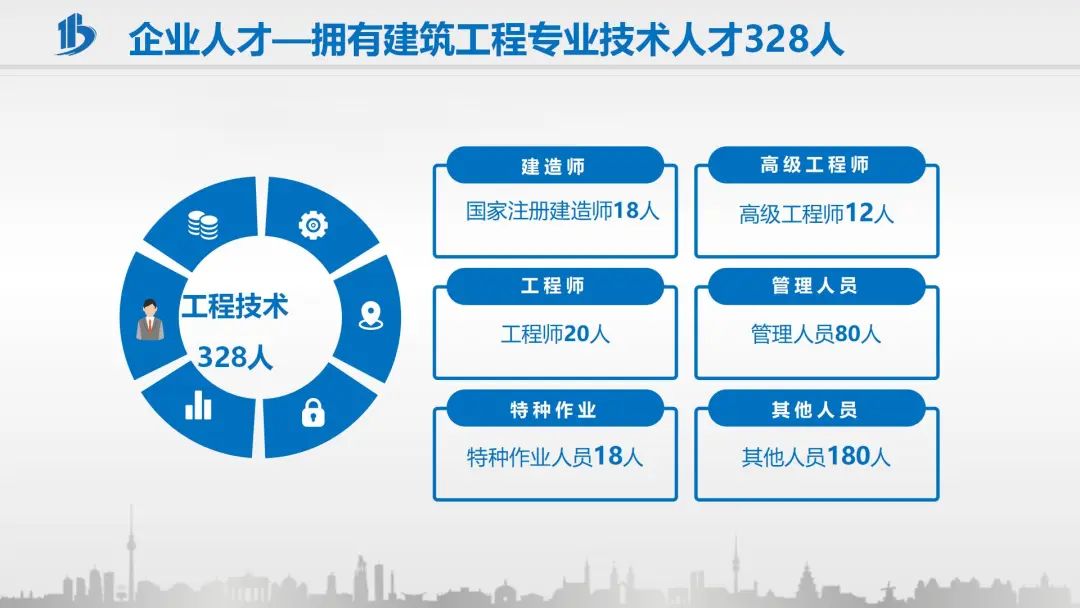 企业人才—拥有建筑工程专业技术人才328人

工程技术
328人

建造师
国家注册建造师18人

高级工程师
高级工程师12人

工程师
工程师20人

管理人员
管理人员80人

特种作业
特种作业人员18人

其他人员
其他人员180人